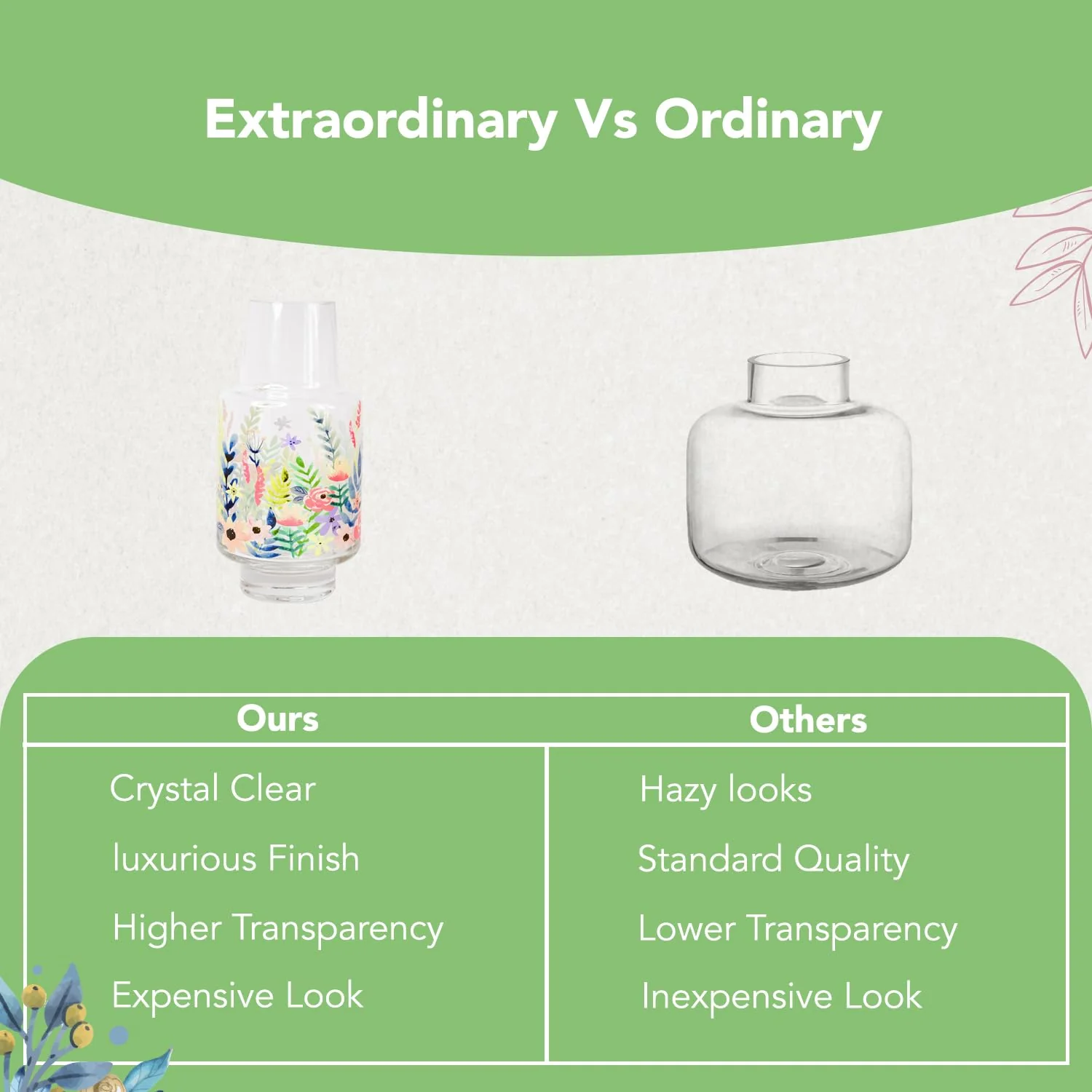 Extraordinary Vs Ordinary

| Ours | Others |
|---|---|
| Crystal Clear | Hazy looks |
| luxurious Finish | Standard Quality |
| Higher Transparency | Lower Transparency |
| Expensive Look | Inexpensive Look |